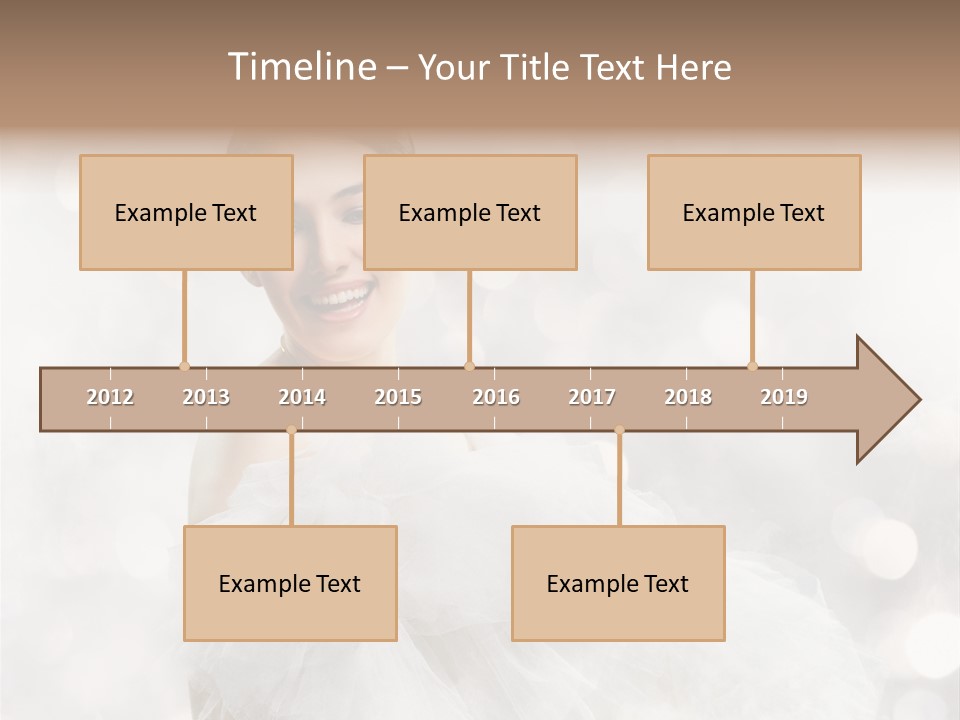 Timeline – Your Title Text Here

Example Text

Example Text

Example Text

2012 2013 2014 2015 2016 2017 2018 2019

Example Text

Example Text